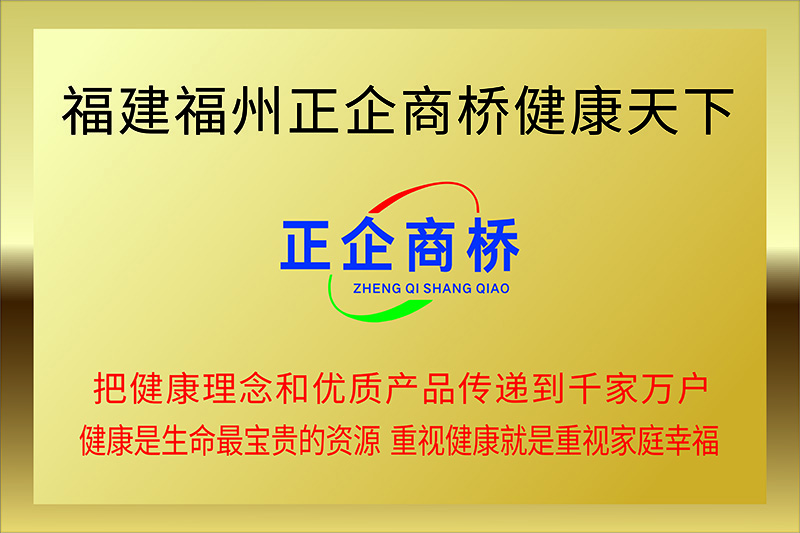 福建福州正企商桥健康天下

正企商桥
ZHENG QI SHANG QIAO

把健康理念和优质产品传递到千家万户

健康是生命最宝贵的资源 重视健康就是重视家庭幸福